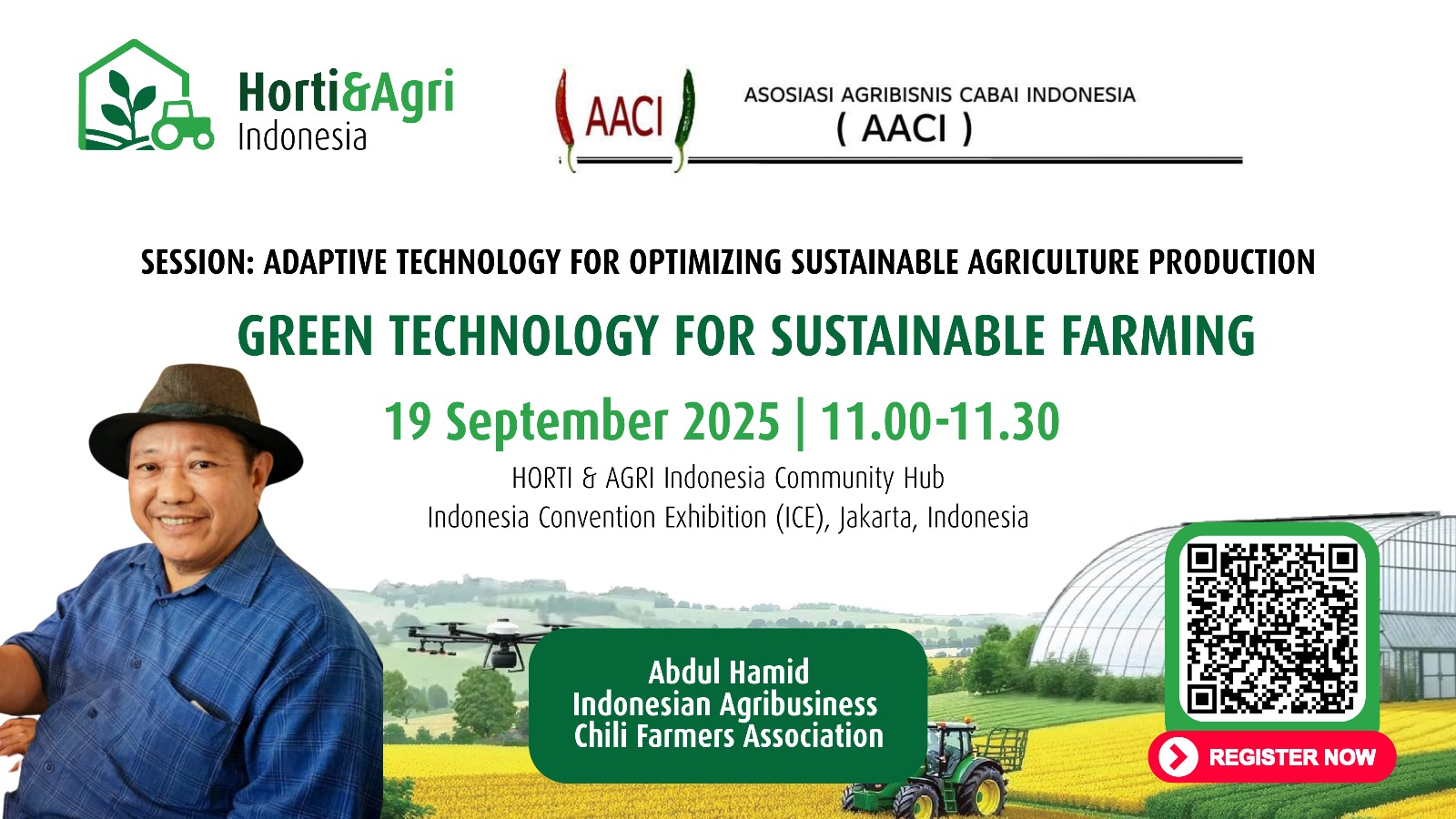 Horti&Agri
Indonesia

AACI

ASOSIASI AGRIBISNIS CABAI INDONESIA
( AACI )

SESSION: ADAPTIVE TECHNOLOGY FOR OPTIMIZING SUSTAINABLE AGRICULTURE PRODUCTION

GREEN TECHNOLOGY FOR SUSTAINABLE FARMING

19 September 2025 | 11.00-11.30

HORTI & AGRI Indonesia Community Hub
Indonesia Convention Exhibition (ICE), Jakarta, Indonesia

Abdul Hamid
Indonesian Agribusiness
Chili Farmers Association

REGISTER NOW